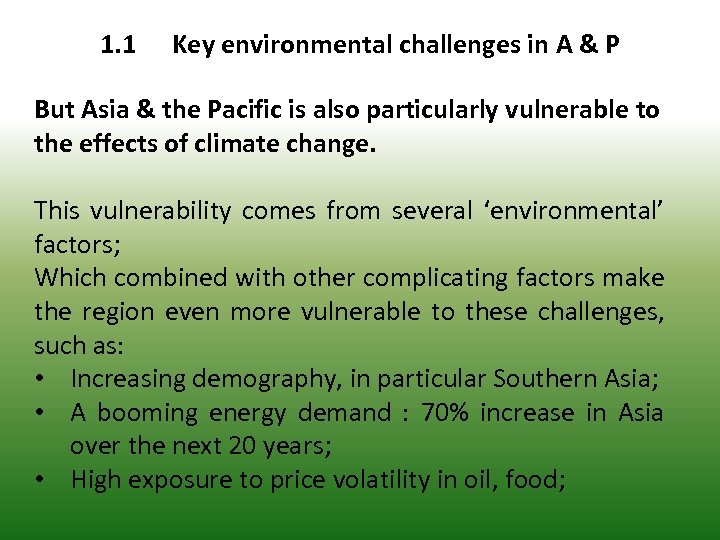 1.1 Key environmental challenges in A & P

But Asia & the Pacific is also particularly vulnerable to the effects of climate change.

This vulnerability comes from several ‘environmental’ factors;
Which combined with other complicating factors make the region even more vulnerable to these challenges, such as:
• Increasing demography, in particular Southern Asia;
• A booming energy demand : 70% increase in Asia over the next 20 years;
• High exposure to price volatility in oil, food;